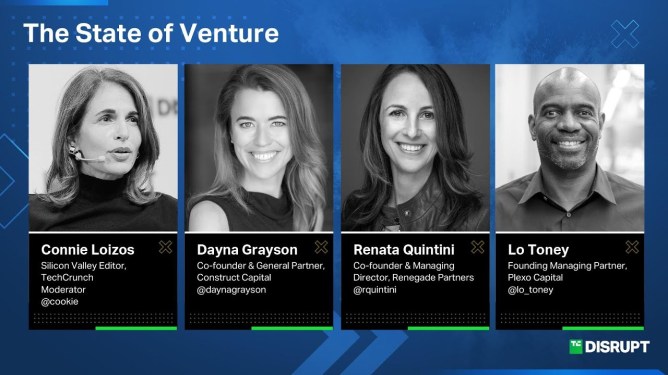 The State of Venture

Connie Loizos
Silicon Valley Editor, TechCrunch
Moderator
@cookie

Dayna Grayson
Co-founder & General Partner, Construct Capital
@daynagrayson

Renata Quintini
Co-founder & Managing Director, Renegade Partners
@rquintini

Lo Toney
Founding Managing Partner, Plexo Capital
@lo_toney

TC DISRUPT